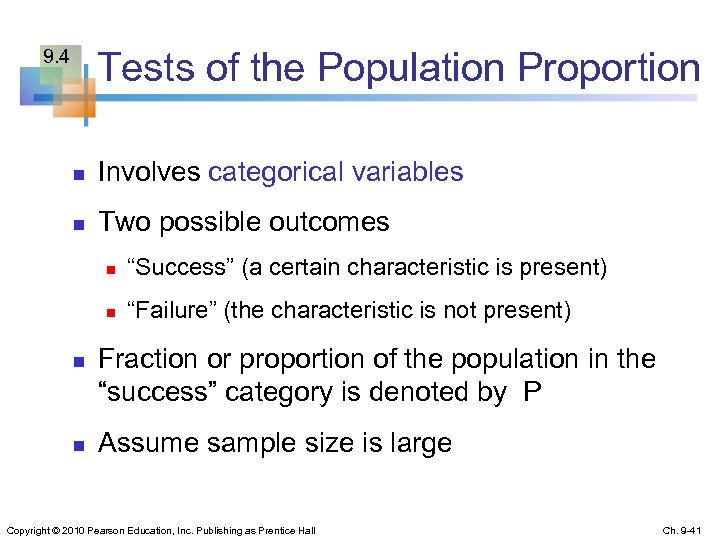 9.4

Tests of the Population Proportion

Involves categorical variables

Two possible outcomes

“Success” (a certain characteristic is present)

“Failure” (the characteristic is not present)

Fraction or proportion of the population in the “success” category is denoted by P

Assume sample size is large

Copyright © 2010 Pearson Education, Inc. Publishing as Prentice Hall

Ch. 9-41